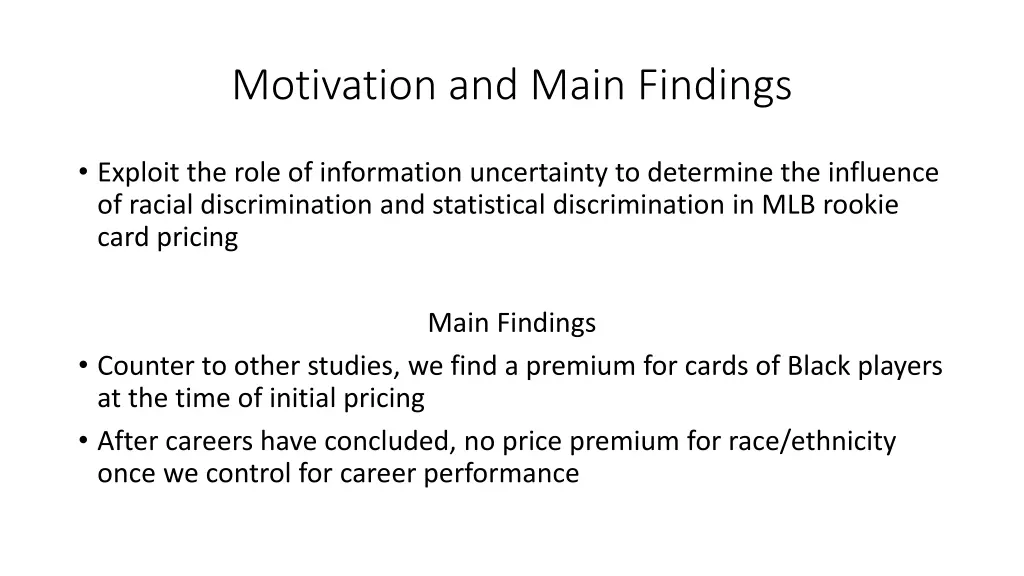 Motivation and Main Findings

• Exploit the role of information uncertainty to determine the influence of racial discrimination and statistical discrimination in MLB rookie card pricing

Main Findings

• Counter to other studies, we find a premium for cards of Black players at the time of initial pricing
• After careers have concluded, no price premium for race/ethnicity once we control for career performance